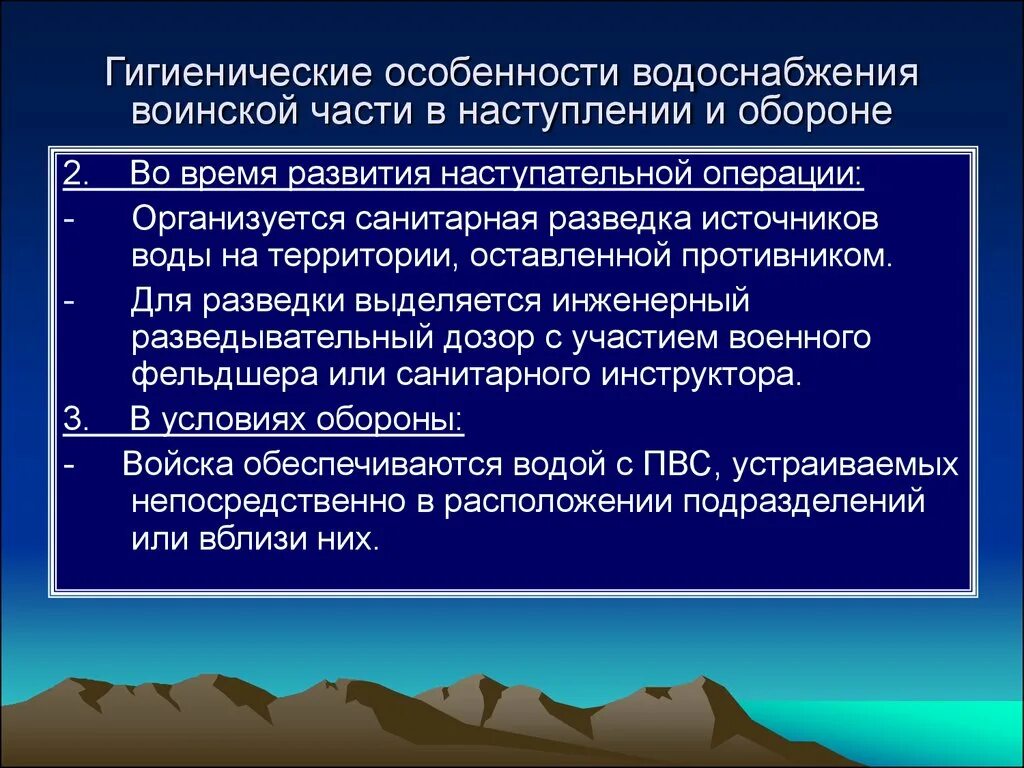 Гигиенические особенности водоснабжения воинской части в наступлении и обороне

2. Во время развития наступательной операции:

- Организуется санитарная разведка источников воды на территории, оставленной противником.

- Для разведки выделяется инженерный разведывательный дозор с участием военного фельдшера или санитарного инструктора.

3. В условиях обороны:

- Войска обеспечиваются водой с ПВС, устраиваемых непосредственно в расположении подразделений или вблизи них.